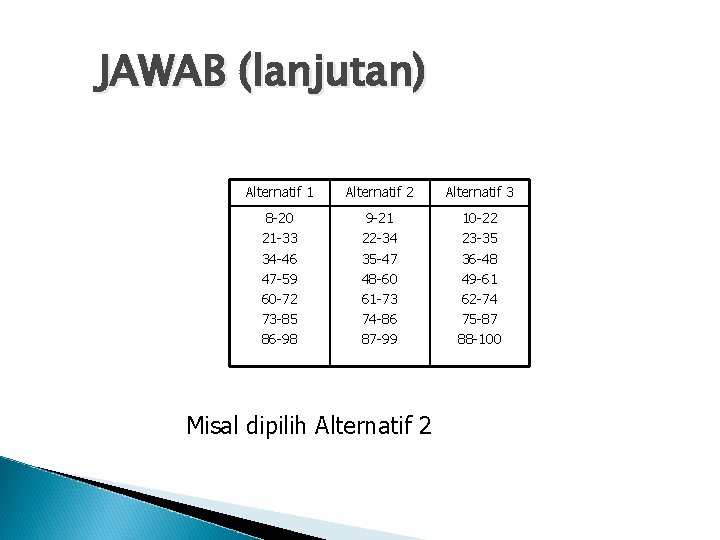 JAWAB (lanjutan)

| Alternatif 1 | Alternatif 2 | Alternatif 3 |
|---|---|---|
| 8-20 | 9-21 | 10-22 |
| 21-33 | 22-34 | 23-35 |
| 34-46 | 35-47 | 36-48 |
| 47-59 | 48-60 | 49-61 |
| 60-72 | 61-73 | 62-74 |
| 73-85 | 74-86 | 75-87 |
| 86-98 | 87-99 | 88-100 |

Misal dipilih Alternatif 2